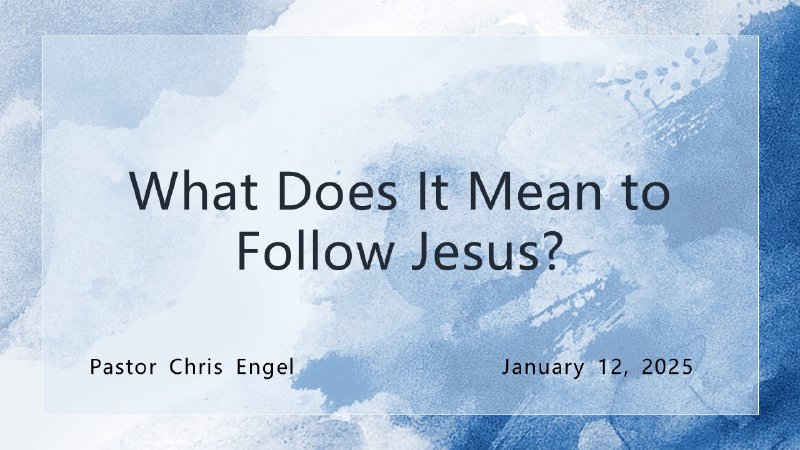 What Does It Mean to Follow Jesus?

Pastor Chris Engel

January 12, 2025